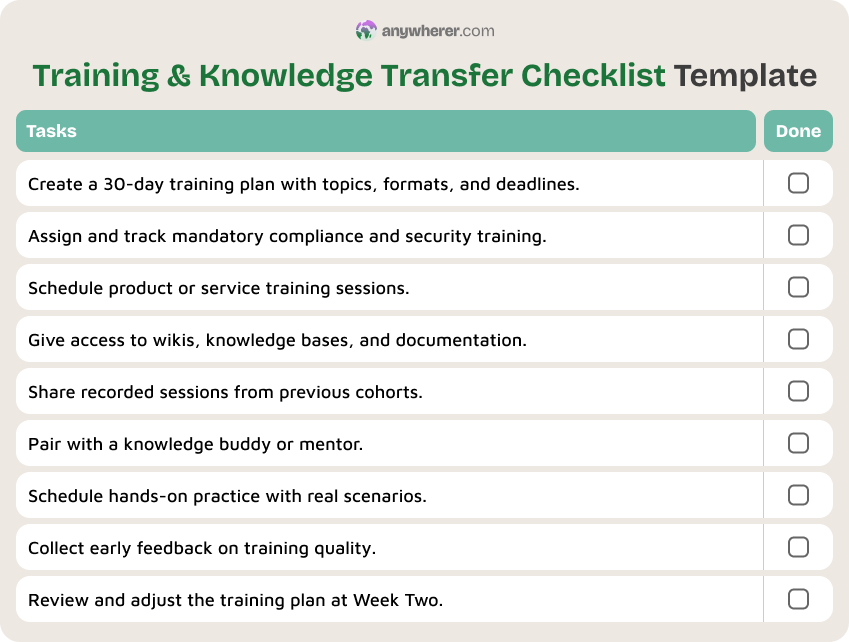 anywherer.com

Training & Knowledge Transfer Checklist Template

| Tasks | Done |
|---|---|
| Create a 30-day training plan with topics, formats, and deadlines. | ☐ |
| Assign and track mandatory compliance and security training. | ☐ |
| Schedule product or service training sessions. | ☐ |
| Give access to wikis, knowledge bases, and documentation. | ☐ |
| Share recorded sessions from previous cohorts. | ☐ |
| Pair with a knowledge buddy or mentor. | ☐ |
| Schedule hands-on practice with real scenarios. | ☐ |
| Collect early feedback on training quality. | ☐ |
| Review and adjust the training plan at Week Two. | ☐ |